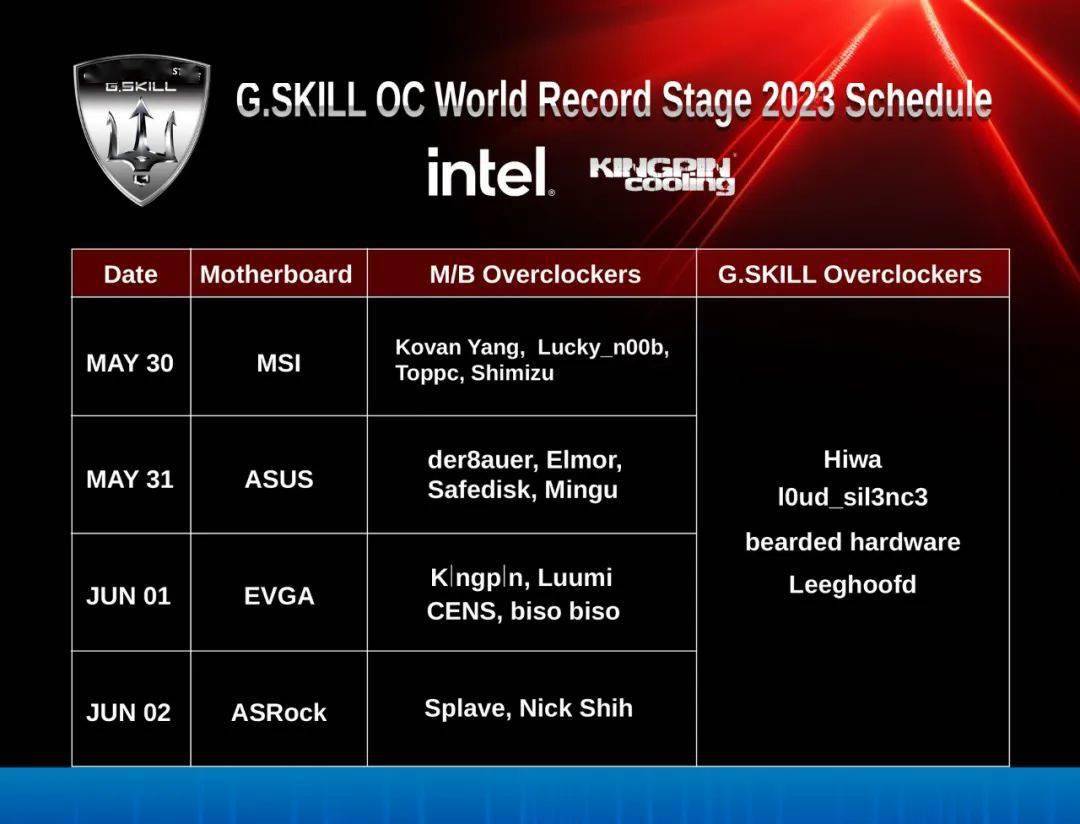 G.SKILL

G.SKILL OC World Record Stage 2023 Schedule

intel. KINGPIN cooling

| Date | Motherboard | M/B Overclockers | G.SKILL Overclockers |
|---|---|---|---|
| MAY 30 | MSI | Kovan Yang, Lucky_n00b, Toppc, Shimizu | Hiwa l0ud_sil3nc3 bearded hardware Leeghoofd |
| MAY 31 | ASUS | der8auer, Elmor, Safedisk, Mingu | |
| JUN 01 | EVGA | K|ngp|n, Luumi CENS, biso biso | |
| JUN 02 | ASRock | Splave, Nick Shih | |